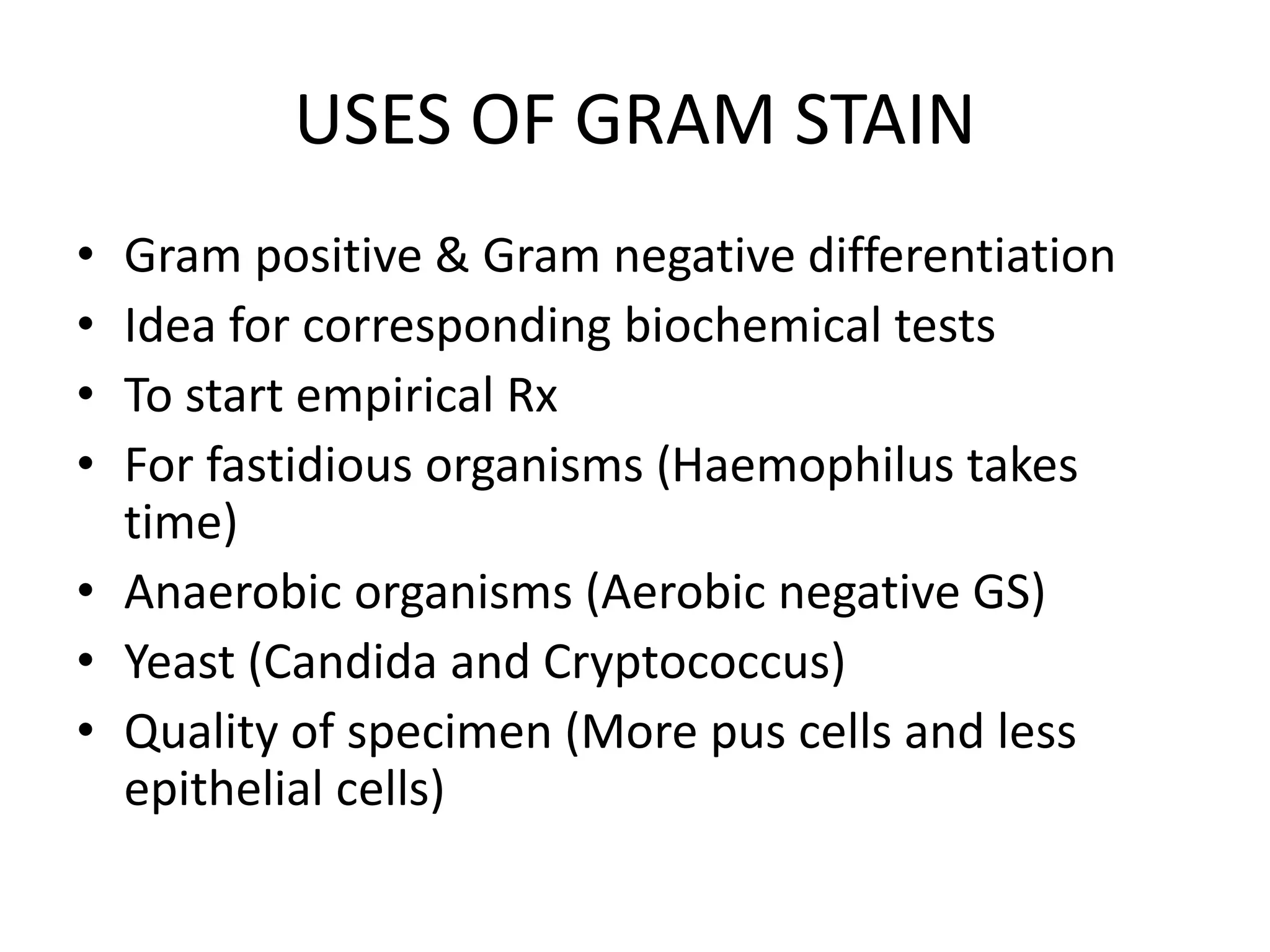 USES OF GRAM STAIN

• Gram positive & Gram negative differentiation
• Idea for corresponding biochemical tests
• To start empirical Rx
• For fastidious organisms (Haemophilus takes time)
• Anaerobic organisms (Aerobic negative GS)
• Yeast (Candida and Cryptococcus)
• Quality of specimen (More pus cells and less epithelial cells)